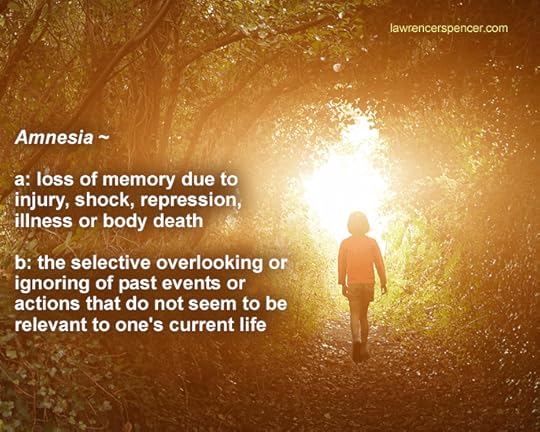 lawrencerspencer.com

Amnesia ~

a: loss of memory due to injury, shock, repression, illness or body death

b: the selective overlooking or ignoring of past events or actions that do not seem to be relevant to one's current life